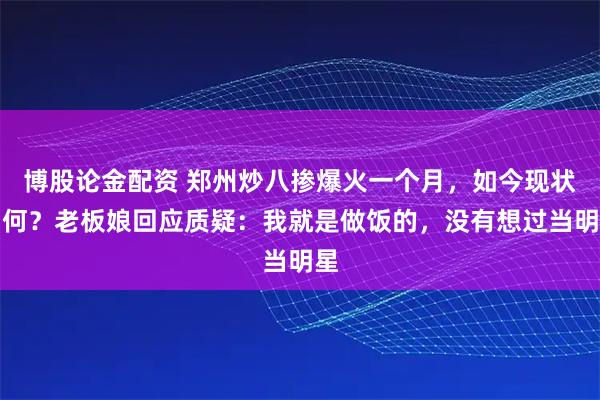 博股论金配资 郑州炒八掺爆火一个月，如今现状何？老板娘回应质疑：我就是做饭的，没有想过当明当明星